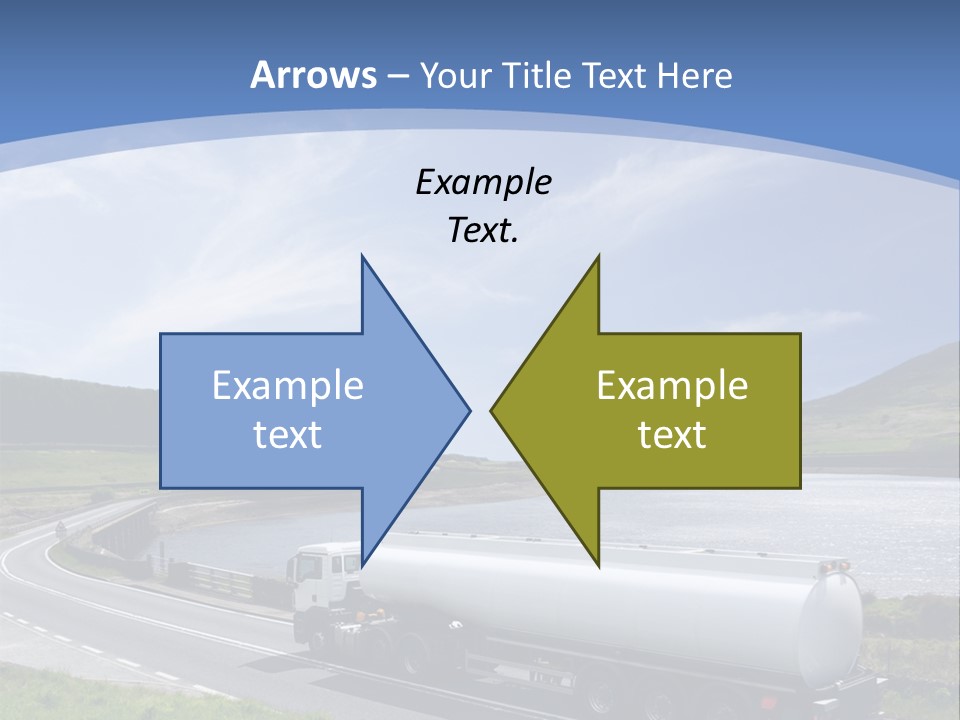 Arrows – Your Title Text Here

Example Text.

Example text

Example text